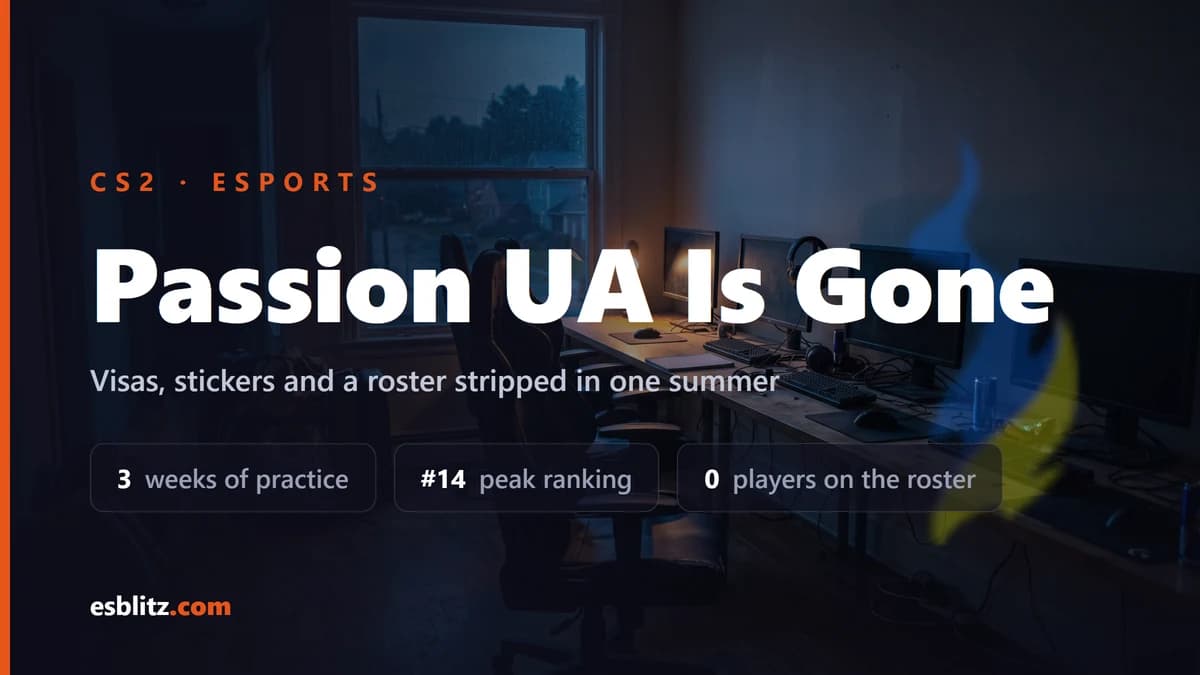 CS2 · ESPORTS

Passion UA Is Gone

Visas, stickers and a roster stripped in one summer

3 weeks of practice

#14 peak ranking

0 players on the roster

esblitz.com